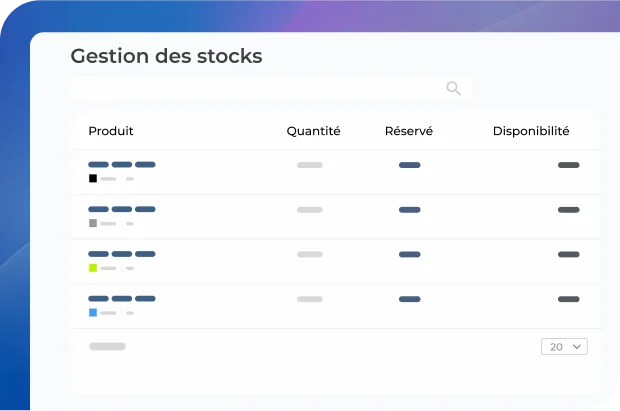 Gestion des stocks

| Produit | Quantité | Réservé | Disponibilité |
|---|---|---|---|

20